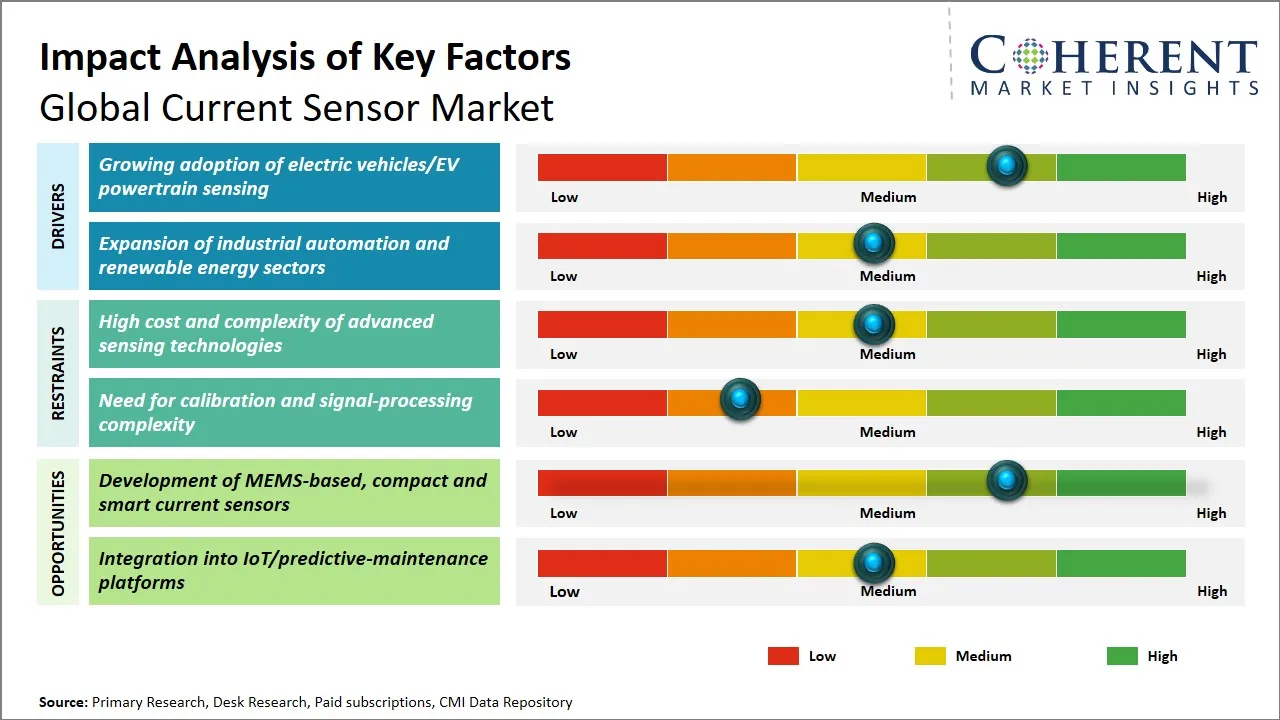 Impact Analysis of Key Factors
Global Current Sensor Market

COHERENT
MARKET INSIGHTS

DRIVERS

Growing adoption of electric vehicles/EV powertrain sensing

Low Medium High

Expansion of industrial automation and renewable energy sectors

Low Medium High

RESTRAINTS

High cost and complexity of advanced sensing technologies

Low Medium High

Need for calibration and signal-processing complexity

Low Medium High

OPPORTUNITIES

Development of MEMS-based, compact and smart current sensors

Low Medium High

Integration into IoT/predictive-maintenance platforms

Low Medium High

Low Medium High

Source: Primary Research, Desk Research, Paid subscriptions, CMI Data Repository